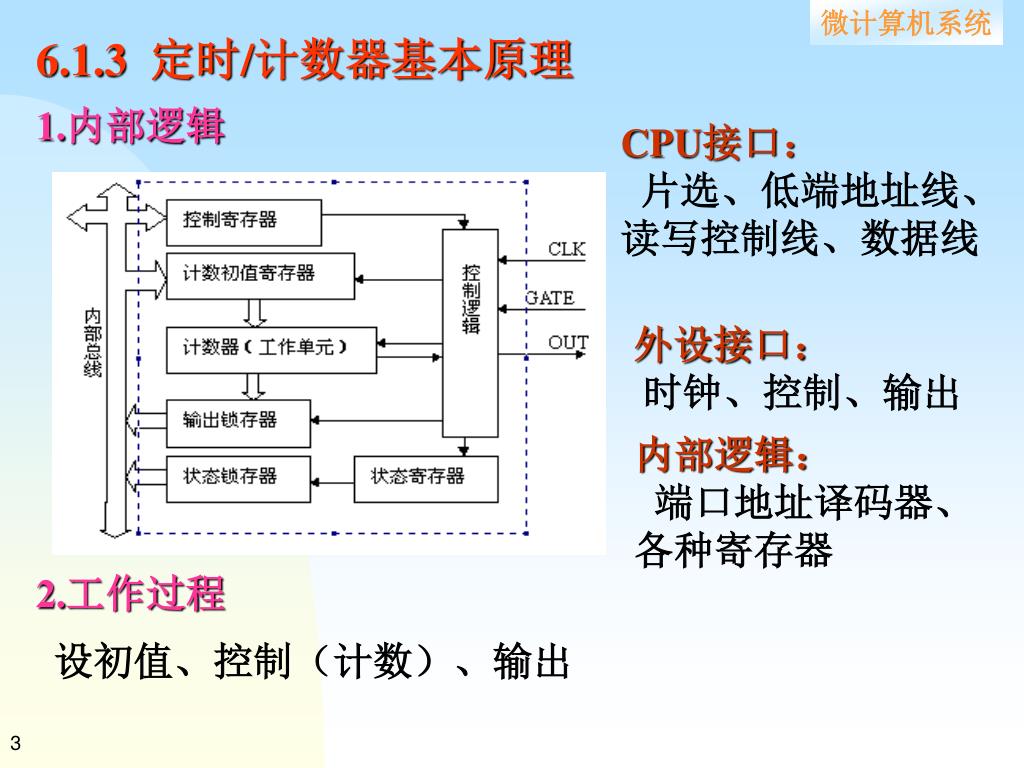 微计算机系统

6.1.3 定时/计数器基本原理

1.内部逻辑

内部总线

控制寄存器

计数初值寄存器

计数器（工作单元）

输出锁存器

状态锁存器

状态寄存器

控制逻辑

CLK

GATE

OUT

CPU接口：
片选、低端地址线、读写控制线、数据线

外设接口：
时钟、控制、输出

内部逻辑：
端口地址译码器、各种寄存器

2.工作过程

设初值、控制（计数）、输出

3